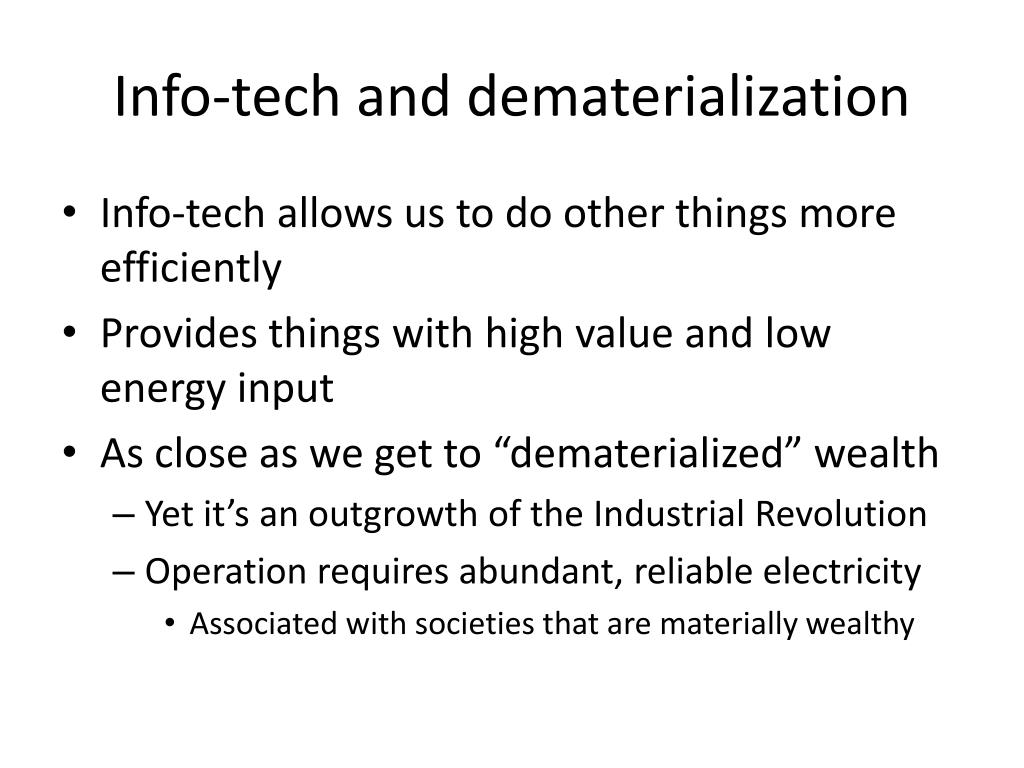 Info-tech and dematerialization

• Info-tech allows us to do other things more efficiently
• Provides things with high value and low energy input
• As close as we get to “dematerialized” wealth
– Yet it’s an outgrowth of the Industrial Revolution
– Operation requires abundant, reliable electricity
• Associated with societies that are materially wealthy